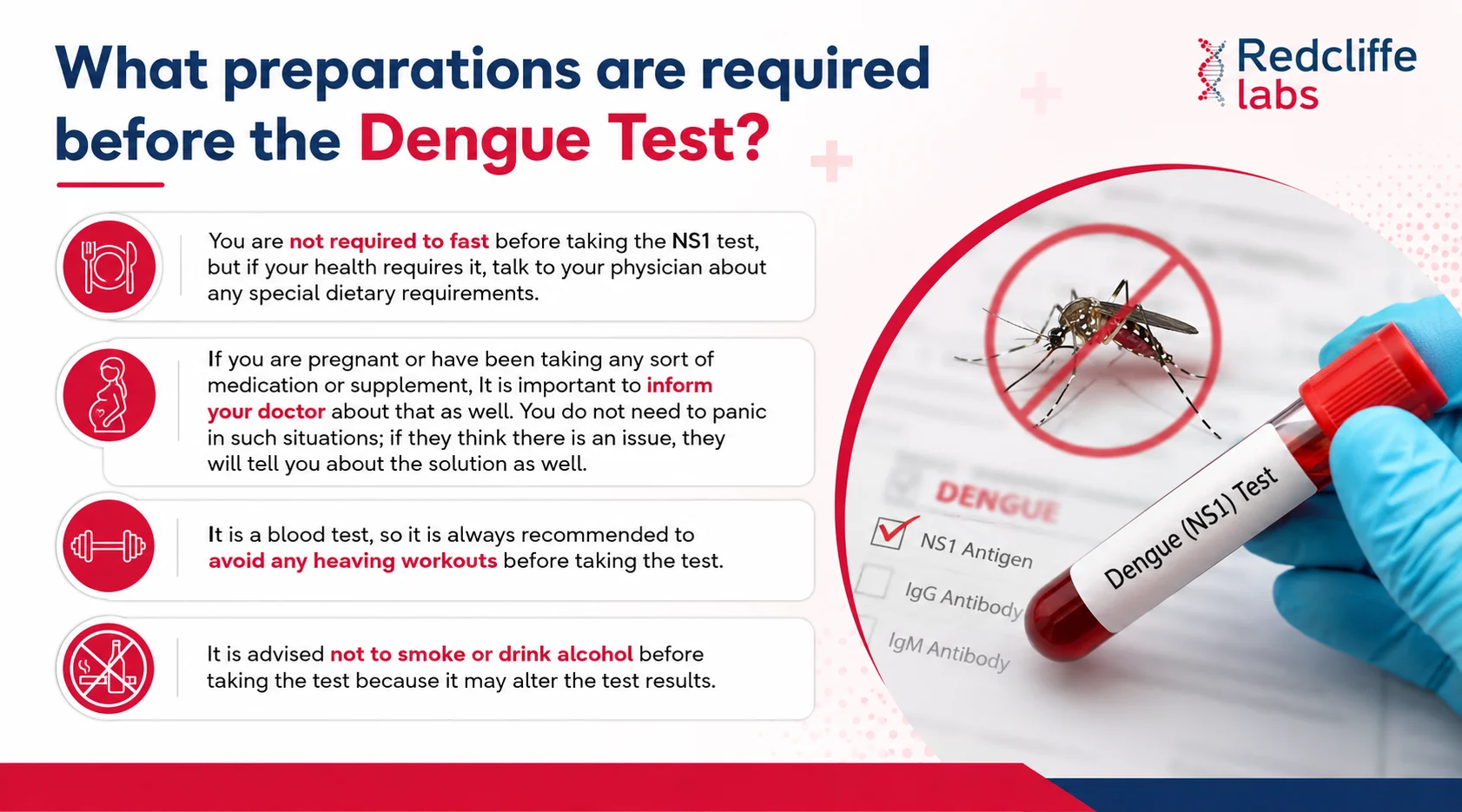 What preparations are required before the Dengue Test?

Redcliffe labs

You are not required to fast before taking the NS1 test, but if your health requires it, talk to your physician about any special dietary requirements.

If you are pregnant or have been taking any sort of medication or supplement, It is important to inform your doctor about that as well. You do not need to panic in such situations; if they think there is an issue, they will tell you about the solution as well.

It is a blood test, so it is always recommended to avoid any heaving workouts before taking the test.

It is advised not to smoke or drink alcohol before taking the test because it may alter the test results.

DENGUE
NS1 Antigen
IgG Antibody
IgM Antibody
Dengue (NS1) Test